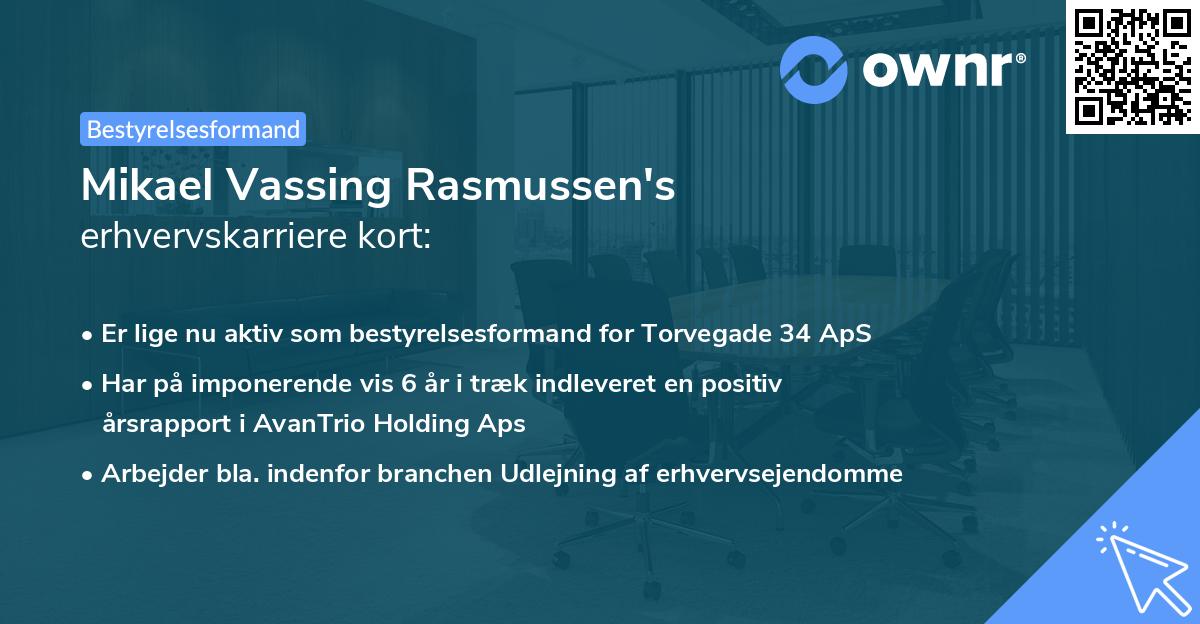 ownr®

Bestyrelsesformand

Mikael Vassing Rasmussen's erhvervskarriere kort:

• Er lige nu aktiv som bestyrelsesformand for Torvegade 34 ApS
• Har på imponerende vis 6 år i træk indleveret en positiv årsrapport i AvanTrio Holding Aps
• Arbejder bla. indenfor branchen Udlejning af erhvervsejendomme